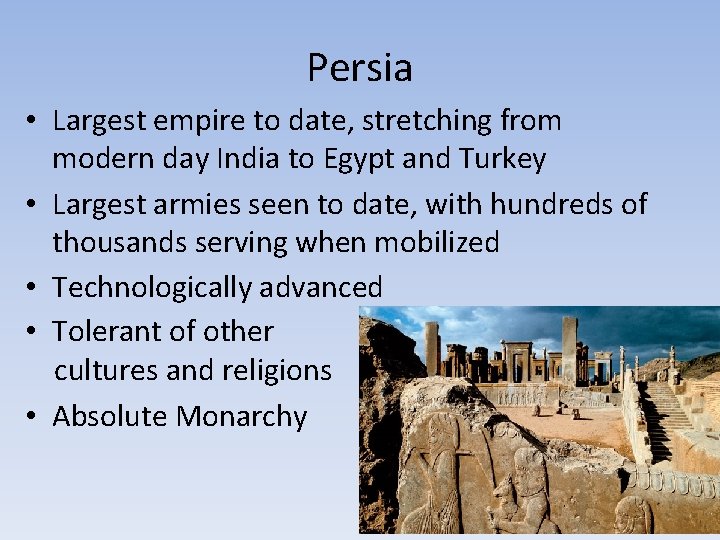 Persia

• Largest empire to date, stretching from modern day India to Egypt and Turkey
• Largest armies seen to date, with hundreds of thousands serving when mobilized
• Technologically advanced
• Tolerant of other cultures and religions
• Absolute Monarchy